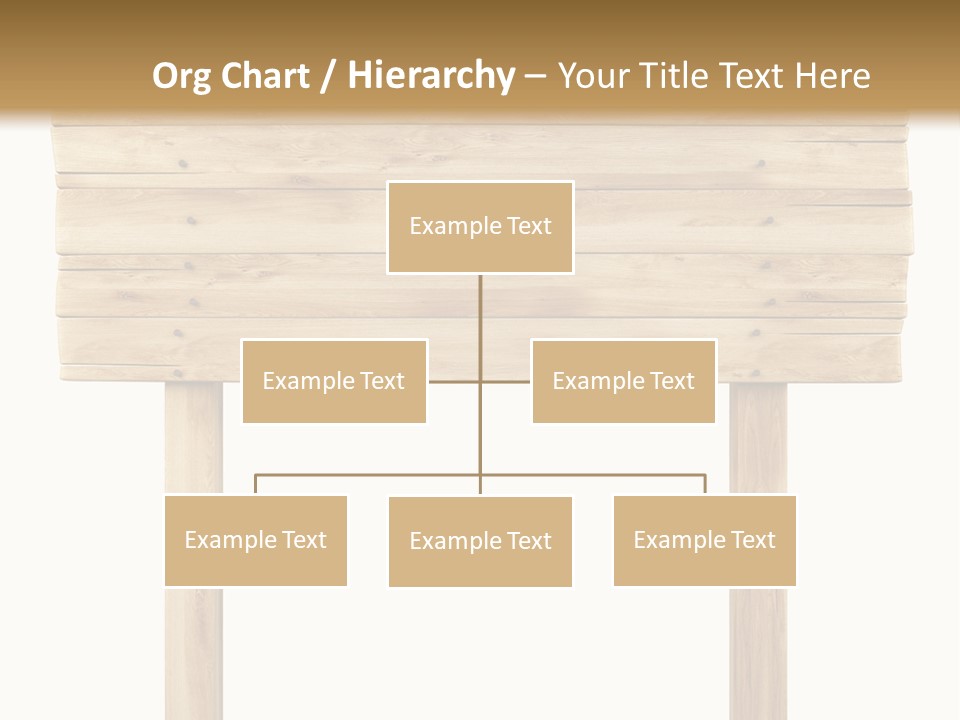 Org Chart / Hierarchy – Your Title Text Here

Example Text

Example Text

Example Text

Example Text

Example Text

Example Text